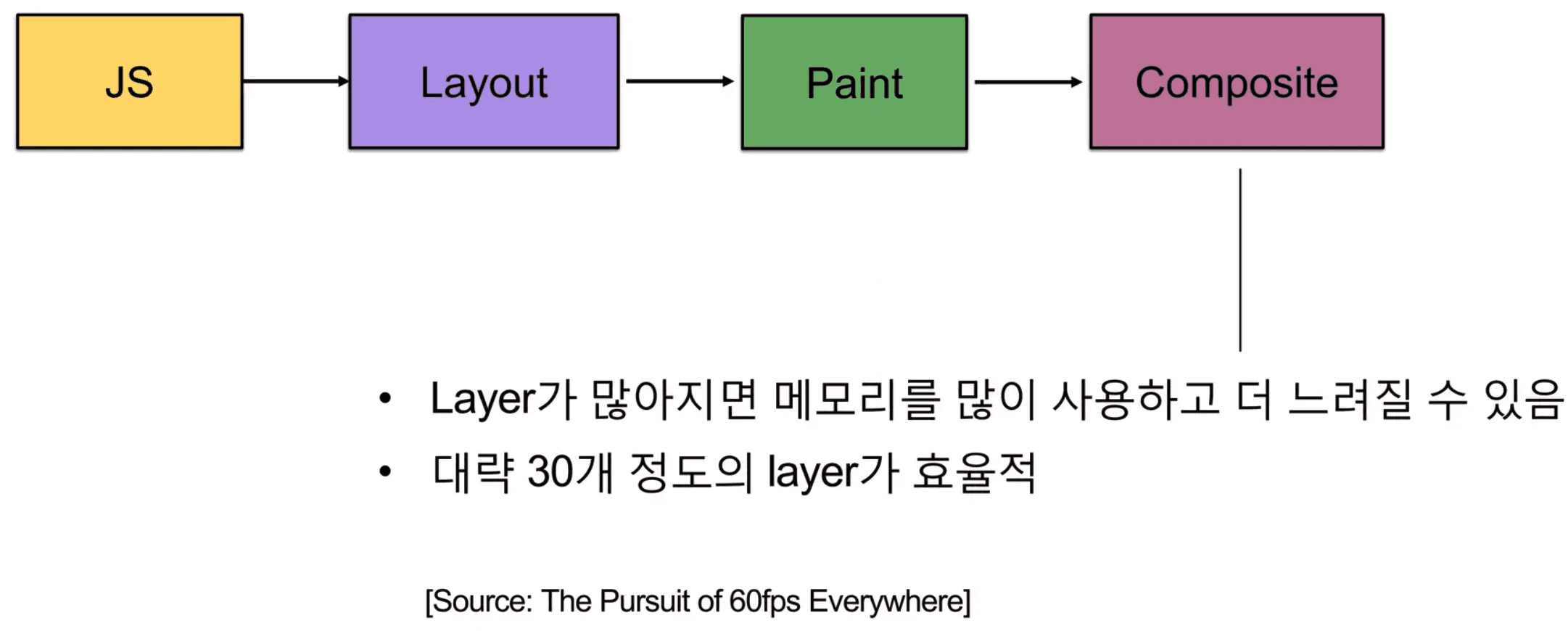 JS

Layout

Paint

Composite

• Layer가 많아지면 메모리를 많이 사용하고 더 느려질 수 있음
• 대략 30개 정도의 layer가 효율적

[Source: The Pursuit of 60fps Everywhere]